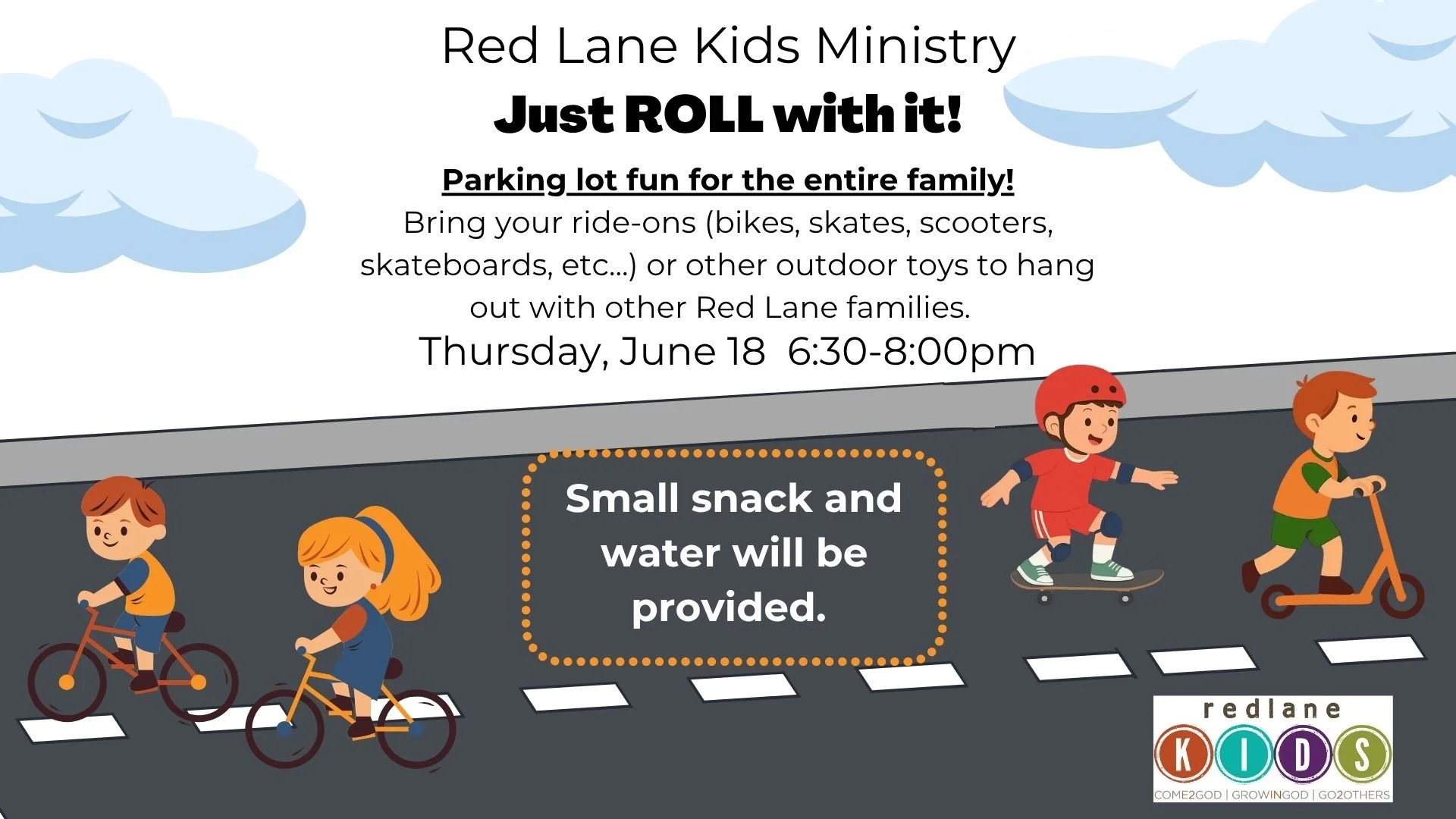 Red Lane Kids Ministry

Just ROLL with it!

Parking lot fun for the entire family!

Bring your ride-ons (bikes, skates, scooters, skateboards, etc...) or other outdoor toys to hang out with other Red Lane families.

Thursday, June 18 6:30-8:00pm

Small snack and water will be provided.

redlane

KIDS

COME2GOD | GROWINGOD | GO2OTHERS